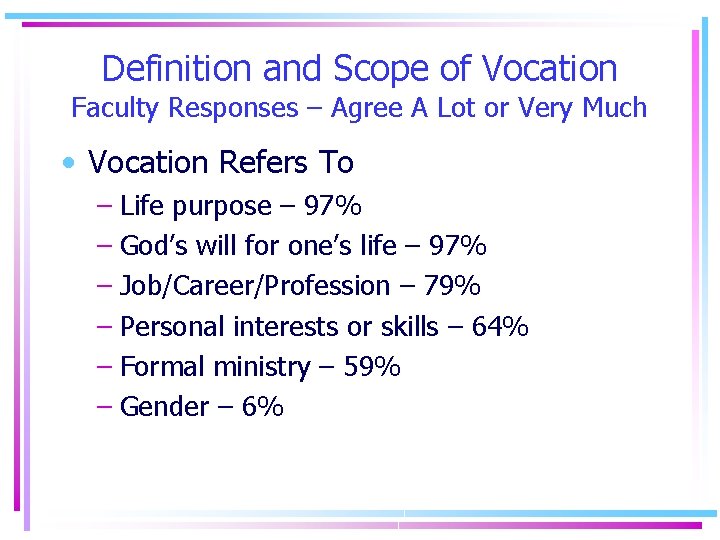 Definition and Scope of Vocation
Faculty Responses – Agree A Lot or Very Much

• Vocation Refers To
– Life purpose – 97%
– God's will for one's life – 97%
– Job/Career/Profession – 79%
– Personal interests or skills – 64%
– Formal ministry – 59%
– Gender – 6%